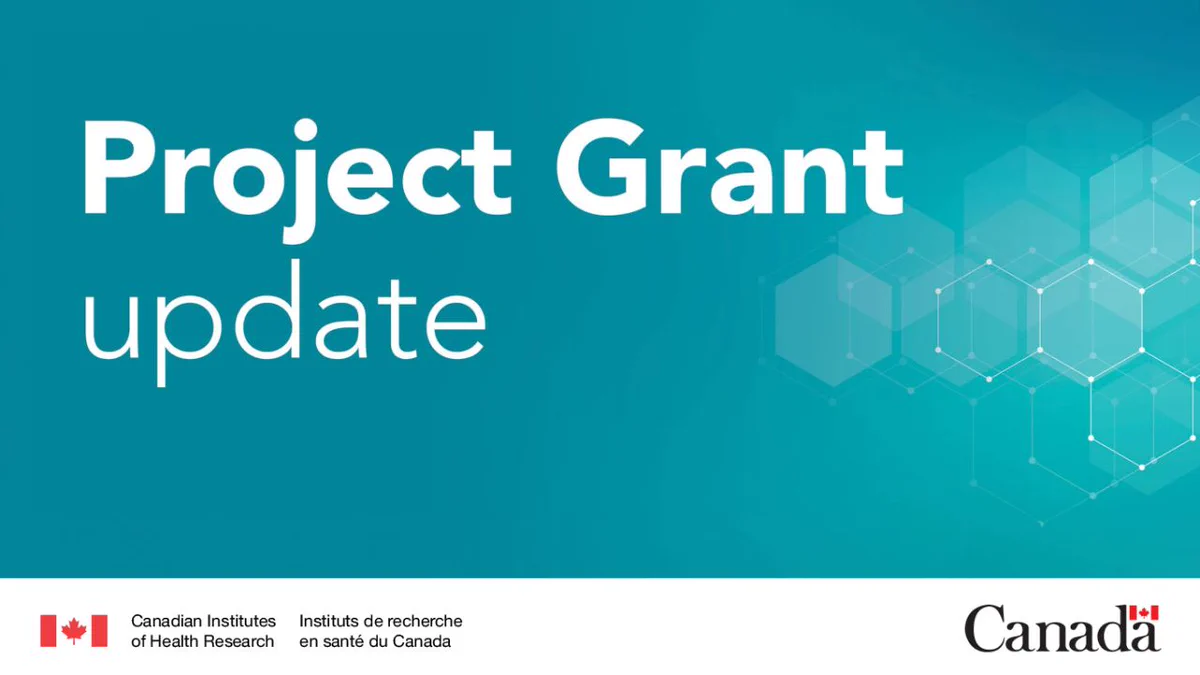 Project Grant
update

Canadian Institutes of Health Research

Instituts de recherche en santé du Canada

Canada